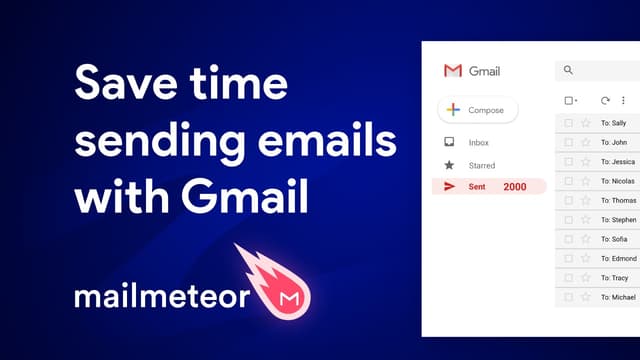 Save time sending emails with Gmail

mailmeteor

Gmail

Compose

Inbox

Starred

Sent 2000

To: Sally
To: John
To: Jessica
To: Nicolas
To: Thomas
To: Stephen
To: Sofia
To: Edmond
To: Tracy
To: Michael